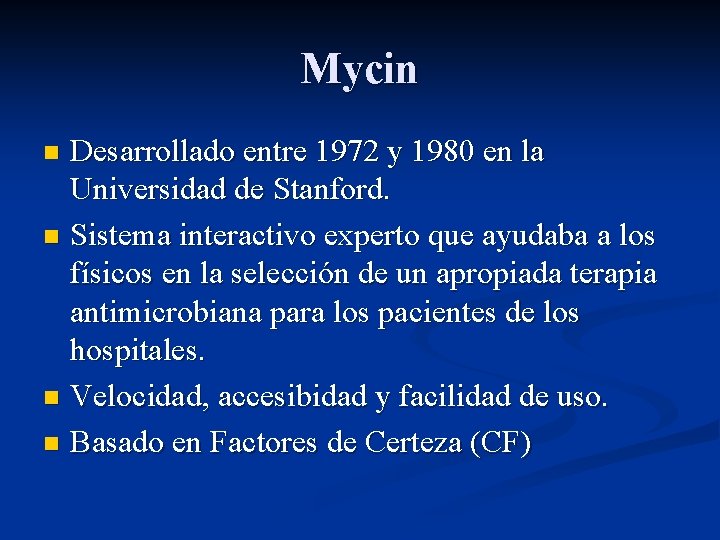 Mycin

- Desarrollado entre 1972 y 1980 en la Universidad de Stanford.
- Sistema interactivo experto que ayudaba a los físicos en la selección de un apropiada terapia antimicrobiana para los pacientes de los hospitales.
- Velocidad, accesibidad y facilidad de uso.
- Basado en Factores de Certeza (CF)